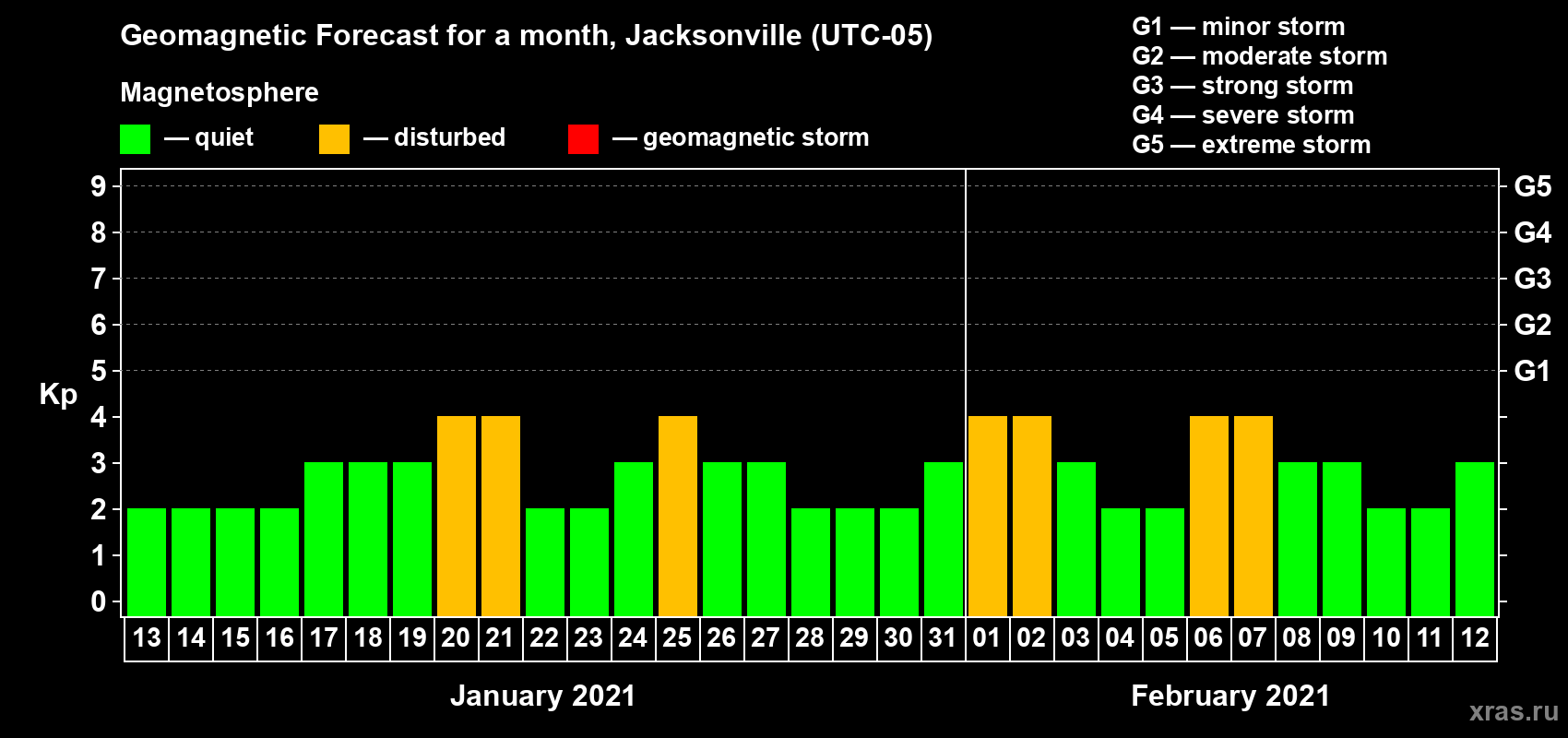 Geomagnetic Forecast for a month, Jacksonville (UTC-05)

Magnetosphere

— quiet — disturbed — geomagnetic storm

G1 — minor storm
G2 — moderate storm
G3 — strong storm
G4 — severe storm
G5 — extreme storm

Kp

9
8
7
6
5
4
3
2
1
0

G5
G4
G3
G2
G1

13 14 15 16 17 18 19 20 21 22 23 24 25 26 27 28 29 30 31 01 02 03 04 05 06 07 08 09 10 11 12

January 2021

February 2021

xras.ru